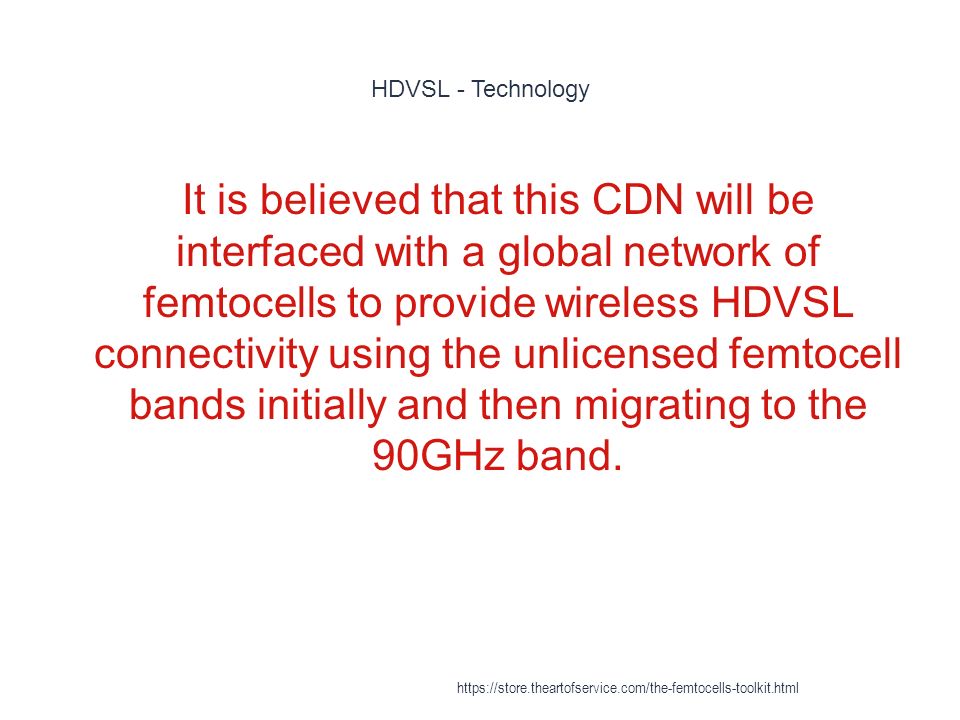 HDVSL - Technology

It is believed that this CDN will be interfaced with a global network of femtocells to provide wireless HDVSL connectivity using the unlicensed femtocell bands initially and then migrating to the 90GHz band.

https://store.theartofservice.com/the-femtocells-toolkit.html